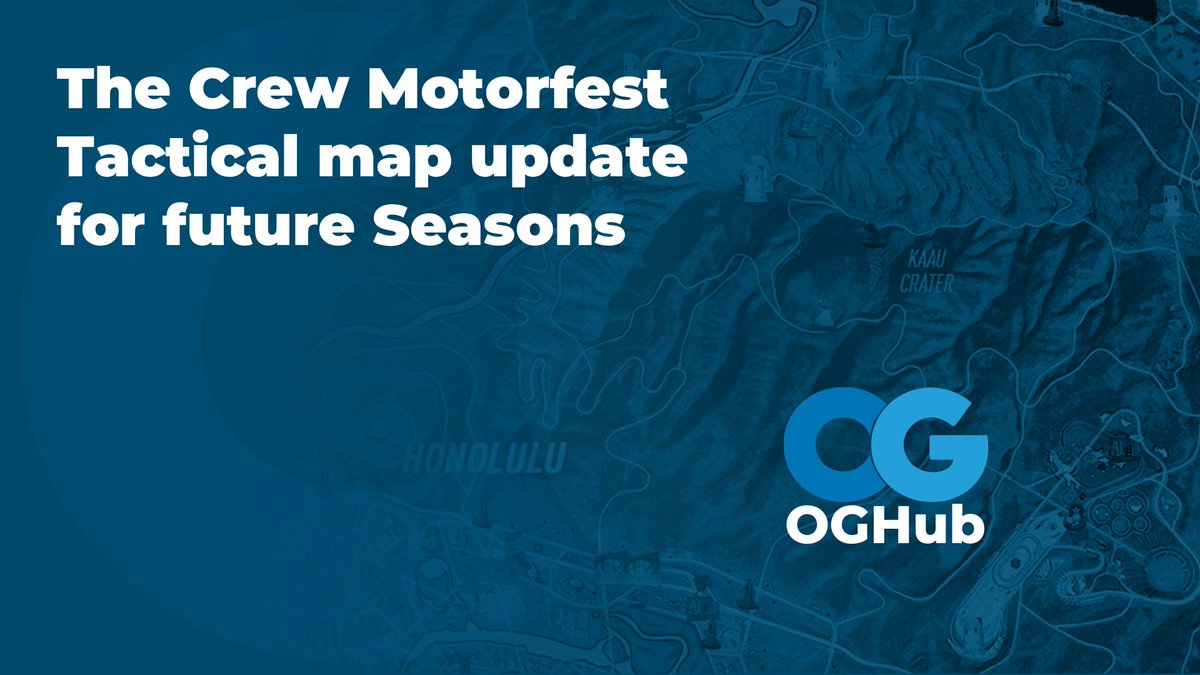 The Crew Motorfest Tactical map update for future Seasons

KAAU CRATER

HONOLULU

OG

OGHub